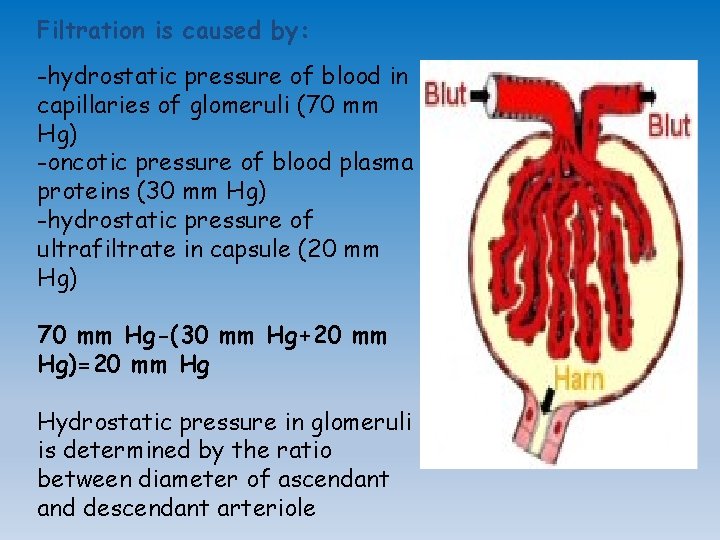 Filtration is caused by:

-hydrostatic pressure of blood in capillaries of glomeruli (70 mm Hg)
-oncotic pressure of blood plasma proteins (30 mm Hg)
-hydrostatic pressure of ultrafiltrate in capsule (20 mm Hg)

70 mm Hg-(30 mm Hg+20 mm Hg)=20 mm Hg

Hydrostatic pressure in glomeruli is determined by the ratio between diameter of ascendant and descendant arteriole

Blut
Blut
Harn